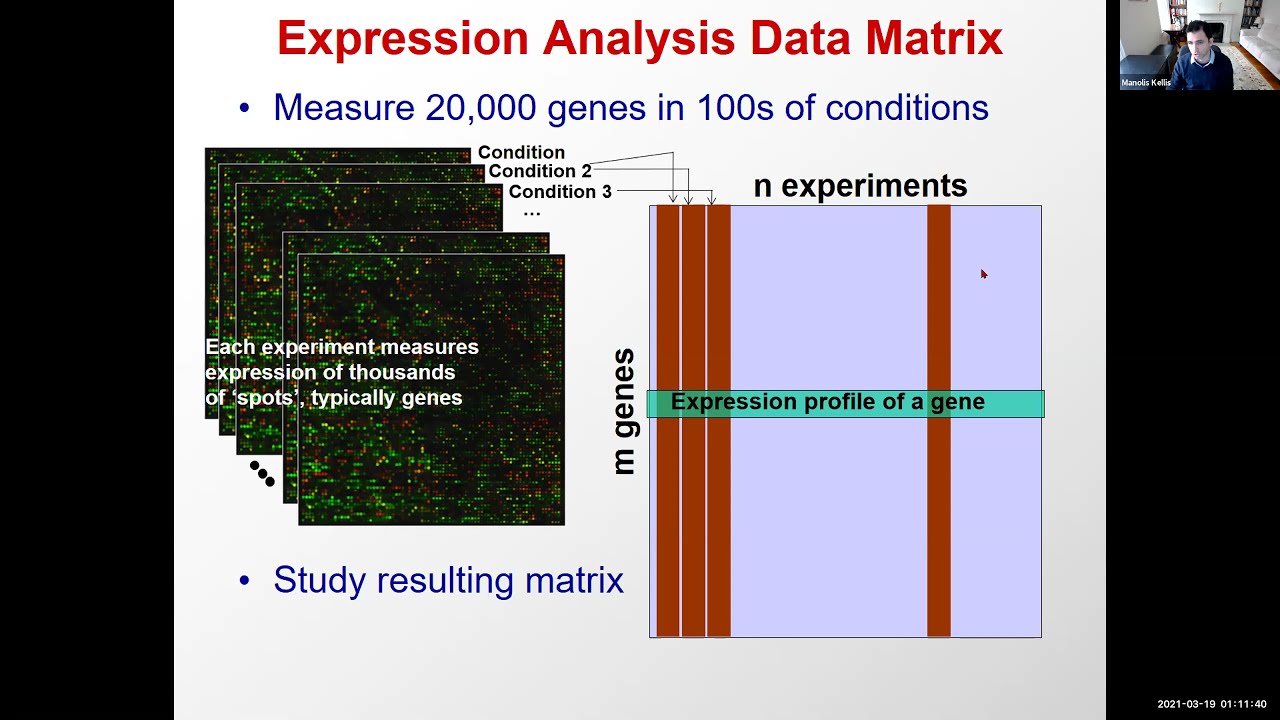 Expression Analysis Data Matrix

• Measure 20,000 genes in 100s of conditions

Condition
Condition 2
Condition 3
...

n experiments

Each experiment measures expression of thousands of 'spots', typically genes

m genes

Expression profile of a gene

• Study resulting matrix

Manolis Kellis

2021-03-19 01:11:40